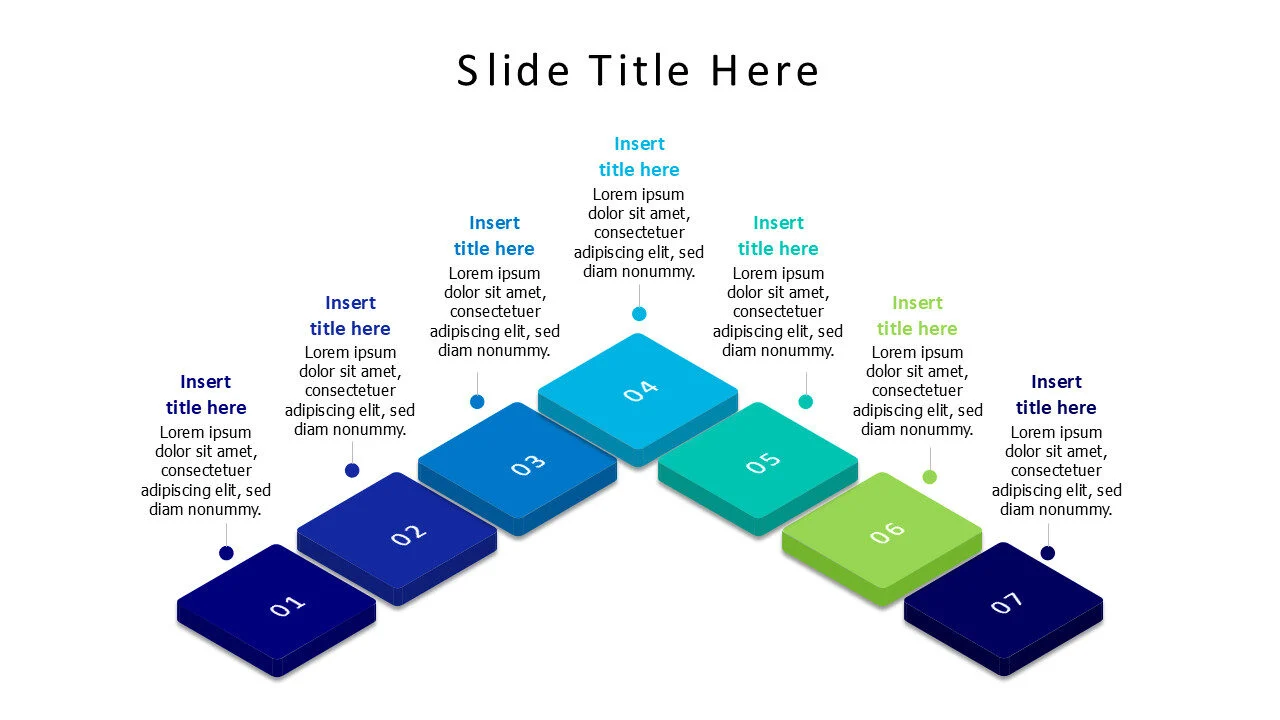 Slide Title Here

Insert title here
Lorem ipsum dolor sit amet, consectetuer adipiscing elit, sed diam nonummy.

Insert title here
Lorem ipsum dolor sit amet, consectetuer adipiscing elit, sed diam nonummy.

Insert title here
Lorem ipsum dolor sit amet, consectetuer adipiscing elit, sed diam nonummy.

Insert title here
Lorem ipsum dolor sit amet, consectetuer adipiscing elit, sed diam nonummy.

Insert title here
Lorem ipsum dolor sit amet, consectetuer adipiscing elit, sed diam nonummy.

Insert title here
Lorem ipsum dolor sit amet, consectetuer adipiscing elit, sed diam nonummy.

Insert title here
Lorem ipsum dolor sit amet, consectetuer adipiscing elit, sed diam nonummy.

01
02
03
04
05
06
07